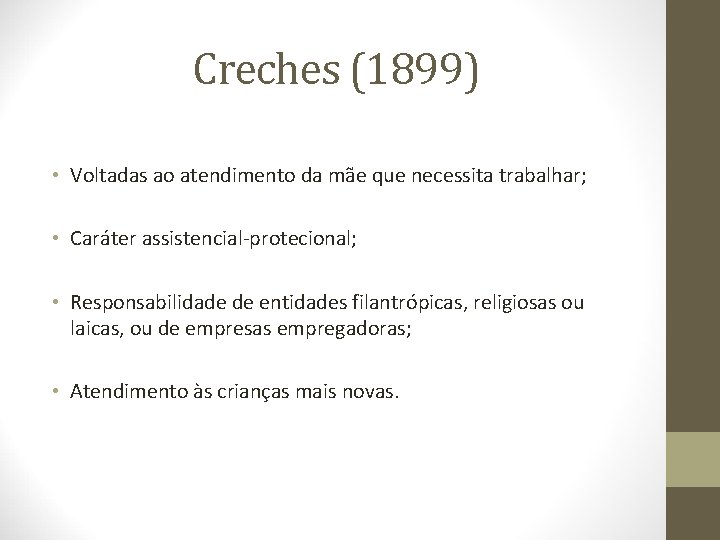 Creches (1899)

• Voltadas ao atendimento da mãe que necessita trabalhar;

• Caráter assistencial-protecional;

• Responsabilidade de entidades filantrópicas, religiosas ou laicas, ou de empresas empregadoras;

• Atendimento às crianças mais novas.